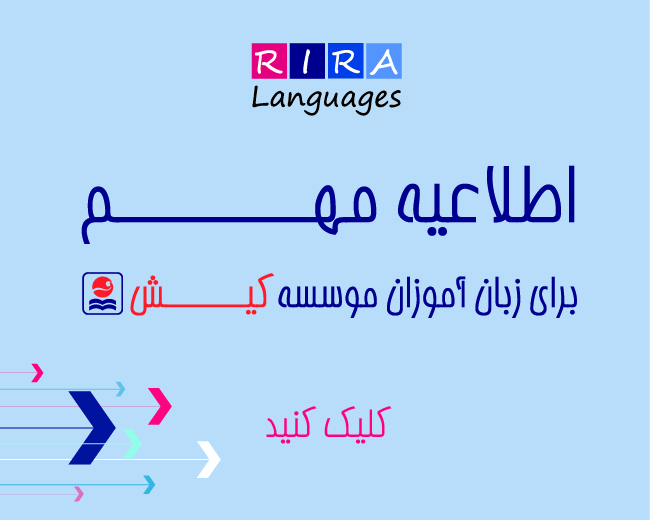 RIRA
Languages

اطلاعیه مهم

برای زبان آموزان موسسه کیش

کلیک کنید